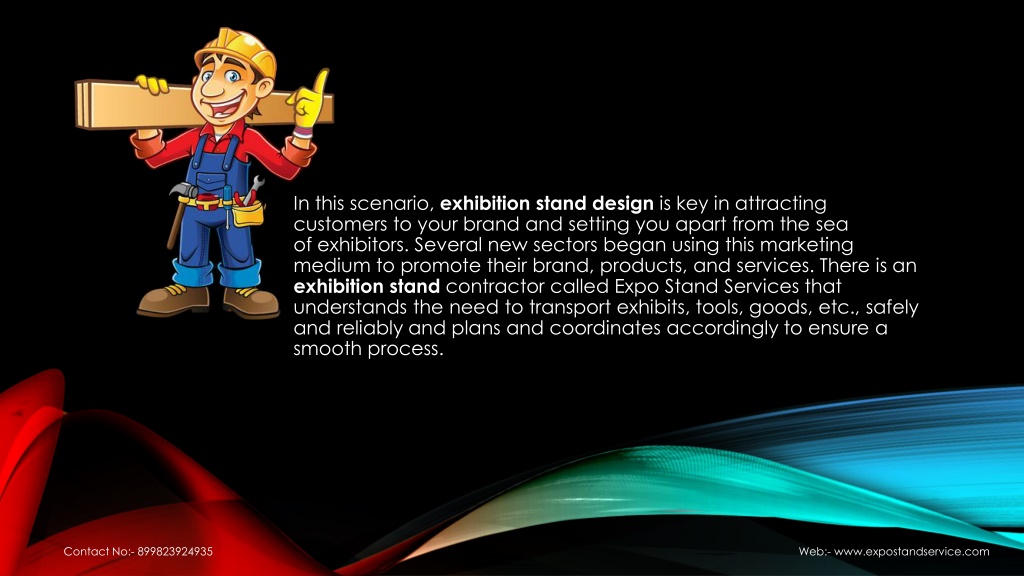 In this scenario, exhibition stand design is key in attracting customers to your brand and setting you apart from the sea of exhibitors. Several new sectors began using this marketing medium to promote their brand, products, and services. There is an exhibition stand contractor called Expo Stand Services that understands the need to transport exhibits, tools, goods, etc., safely and reliably and plans and coordinates accordingly to ensure a smooth process.

Contact No:- 899823924935

Web:- www.expostandservice.com